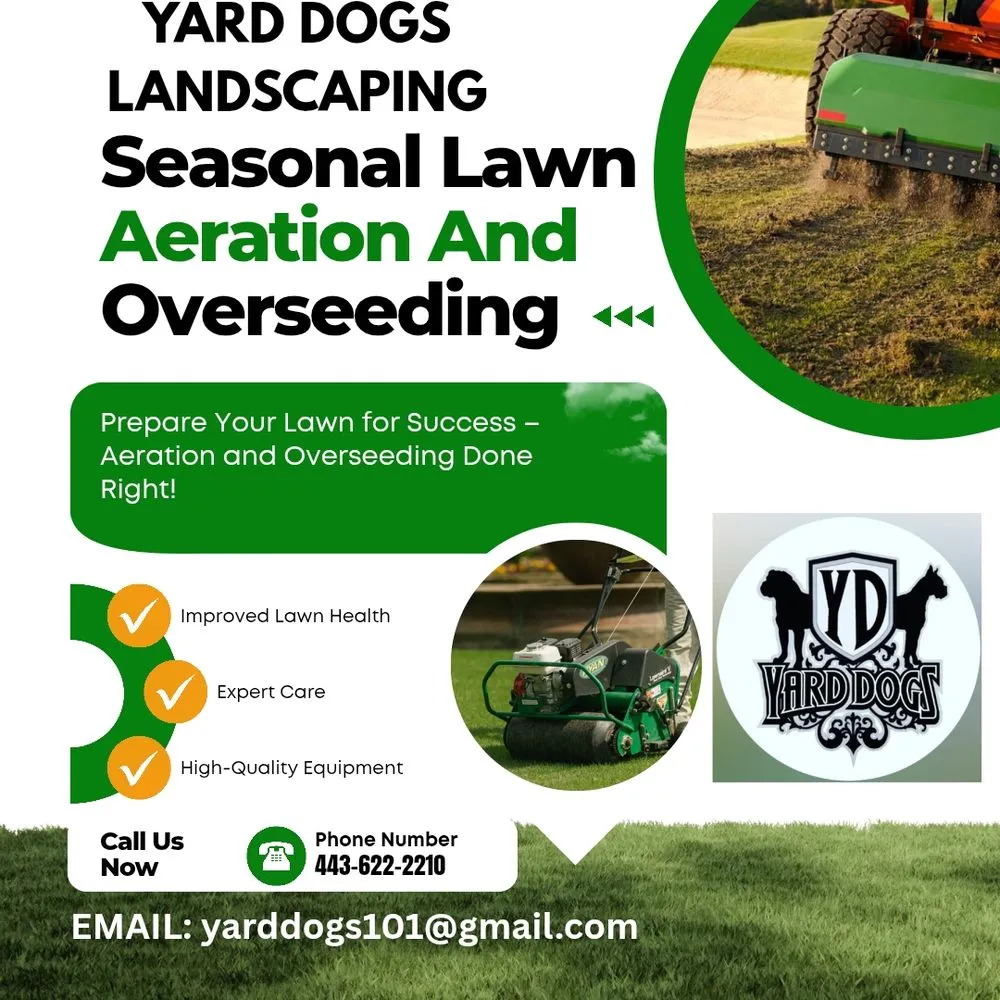 YARD DOGS LANDSCAPING
Seasonal Lawn Aeration And Overseeding

Prepare Your Lawn for Success – Aeration and Overseeding Done Right!

Improved Lawn Health
Expert Care
High-Quality Equipment

YD
YARD DOGS

Call Us Now
Phone Number
443-622-2210

EMAIL: yarddogs101@gmail.com